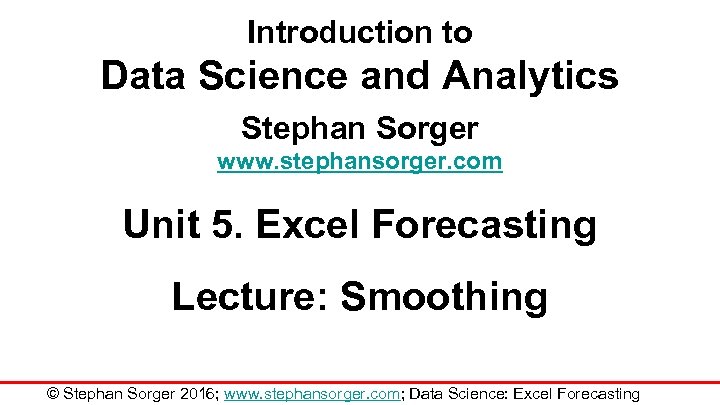 Introduction to
Data Science and Analytics

Stephan Sorger
www.stephansorger.com

Unit 5. Excel Forecasting

Lecture: Smoothing

© Stephan Sorger 2016; www.stephansorger.com; Data Science: Excel Forecasting